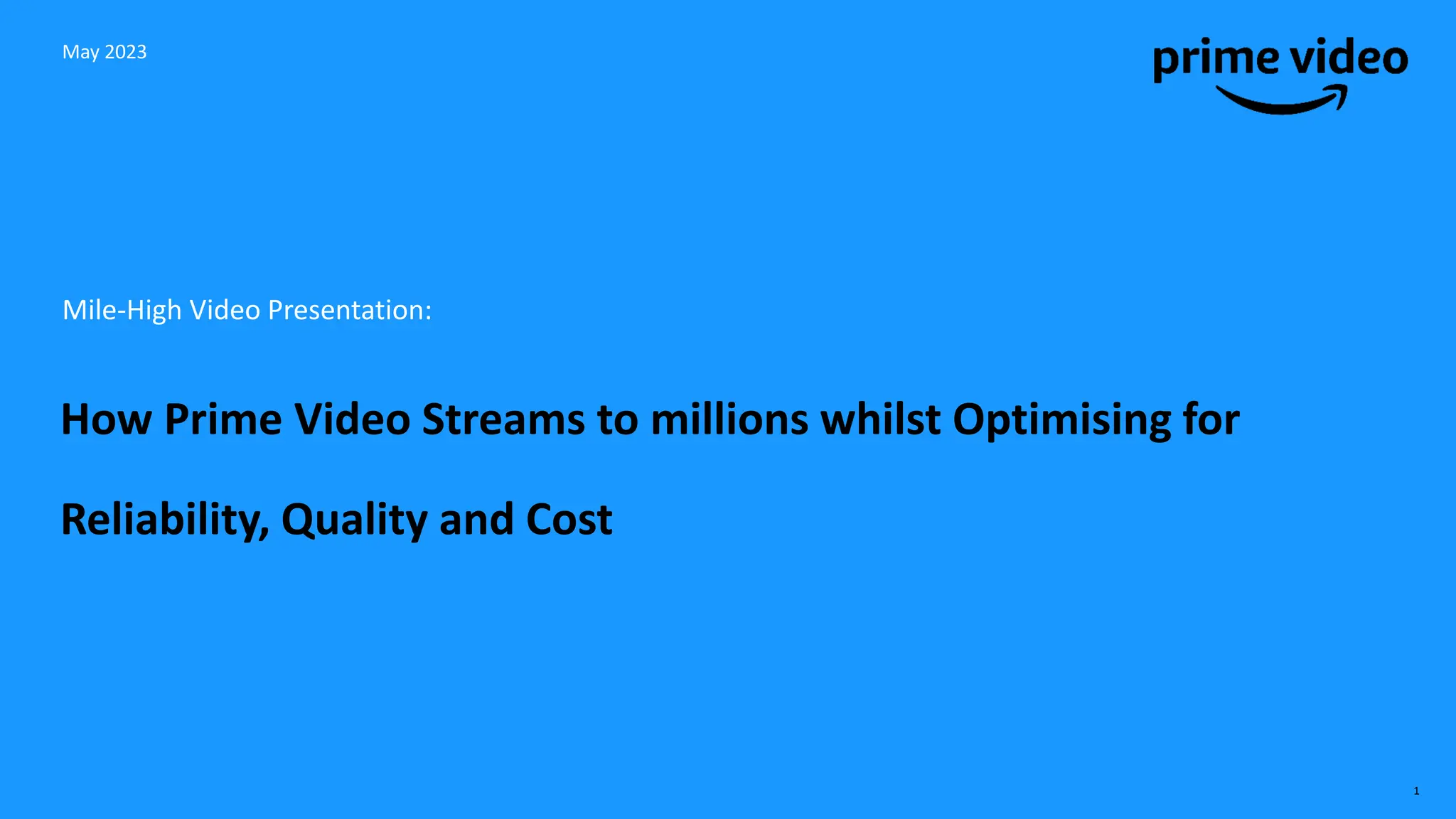 May 2023

prime video

Mile-High Video Presentation:

How Prime Video Streams to millions whilst Optimising for Reliability, Quality and Cost

1